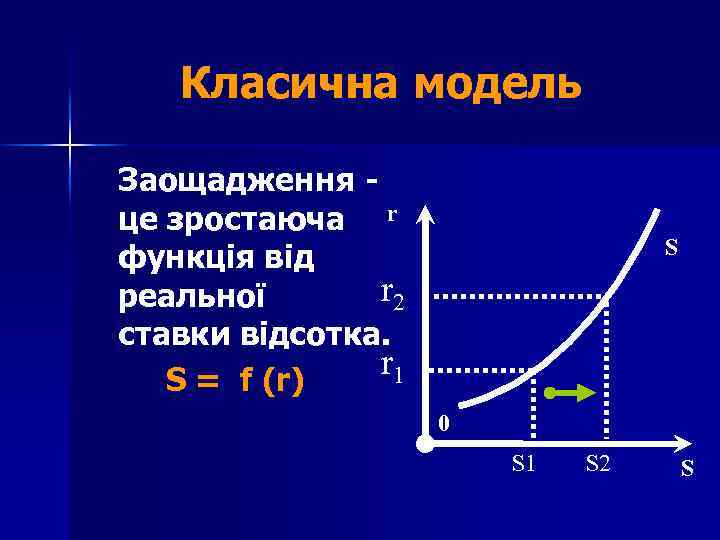 Класична модель

Заощадження - це зростаюча функція від реальної ставки відсотка.

S = f (r)

r

S

$r_2$

$r_1$

0

S1

S2

S